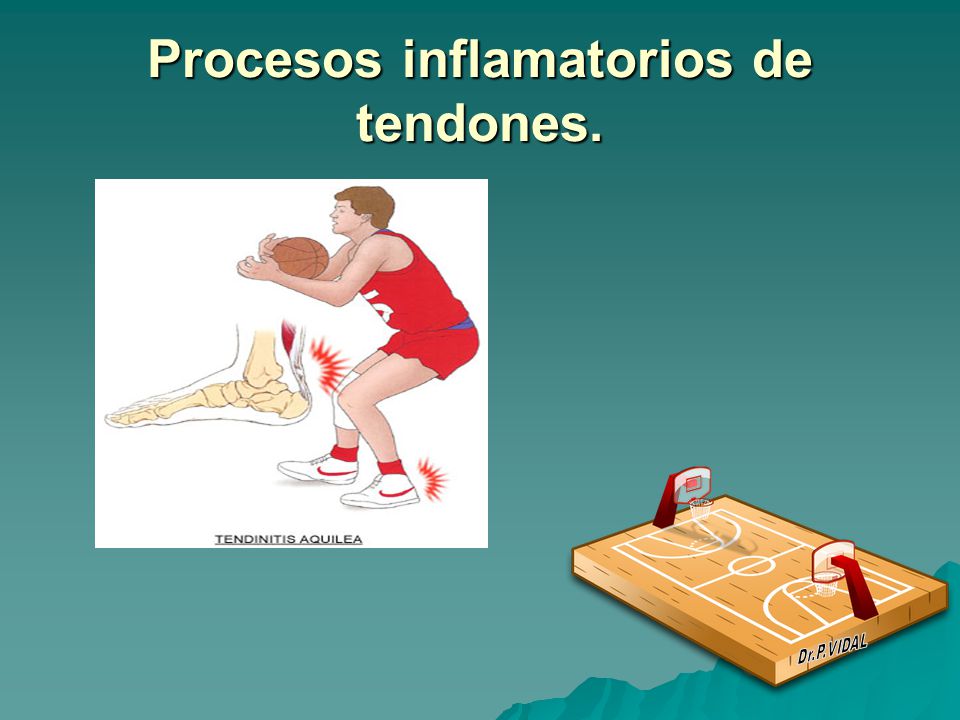 Procesos inflamatorios de tendones.

TENDINITIS AQUILEA

Dr.P.VIDAL